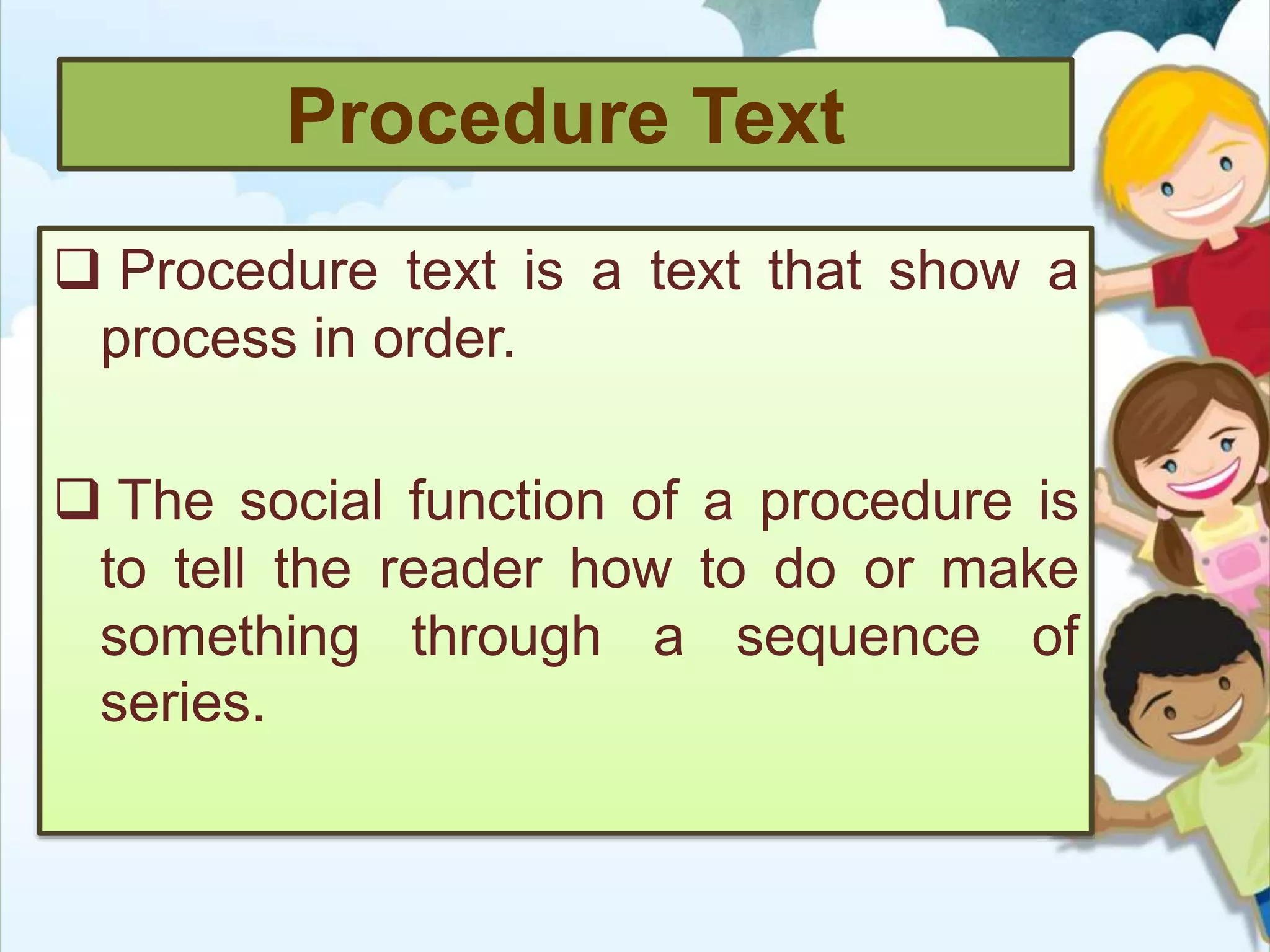 Procedure Text

❑ Procedure text is a text that show a process in order.

❑ The social function of a procedure is to tell the reader how to do or make something through a sequence of series.